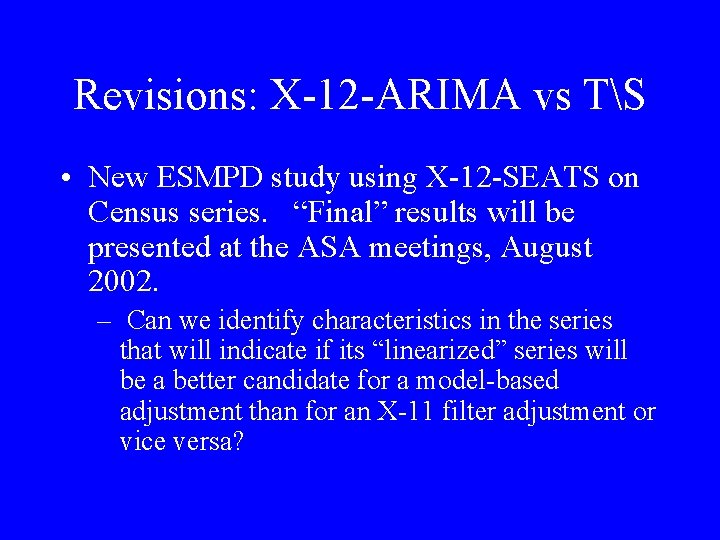 Revisions: X-12-ARIMA vs T\S

• New ESMPD study using X-12-SEATS on Census series. “Final” results will be presented at the ASA meetings, August 2002.

– Can we identify characteristics in the series that will indicate if its “linearized” series will be a better candidate for a model-based adjustment than for an X-11 filter adjustment or vice versa?